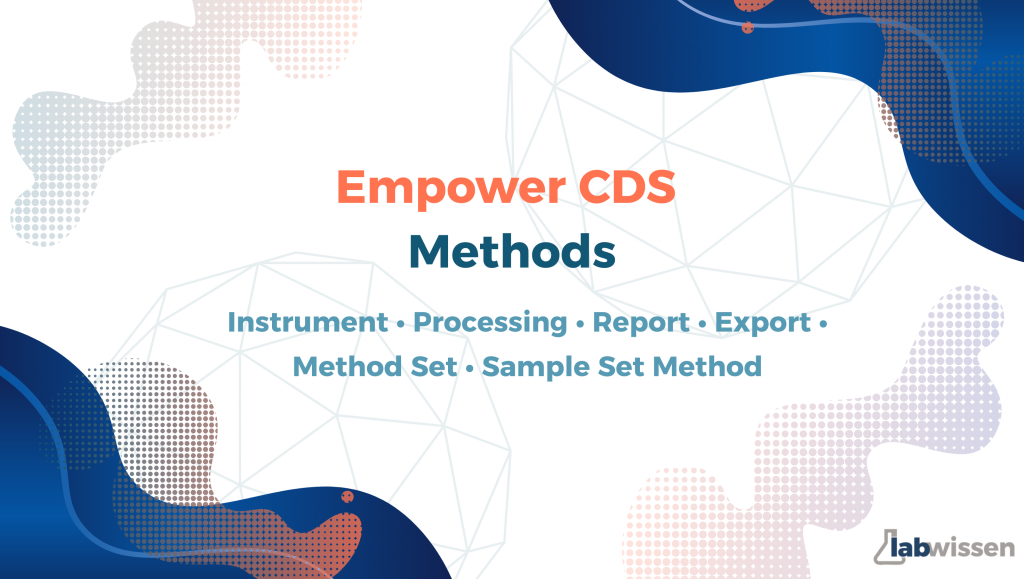 Empower CDS
Methods

Instrument • Processing • Report • Export • Method Set • Sample Set Method

labwissen